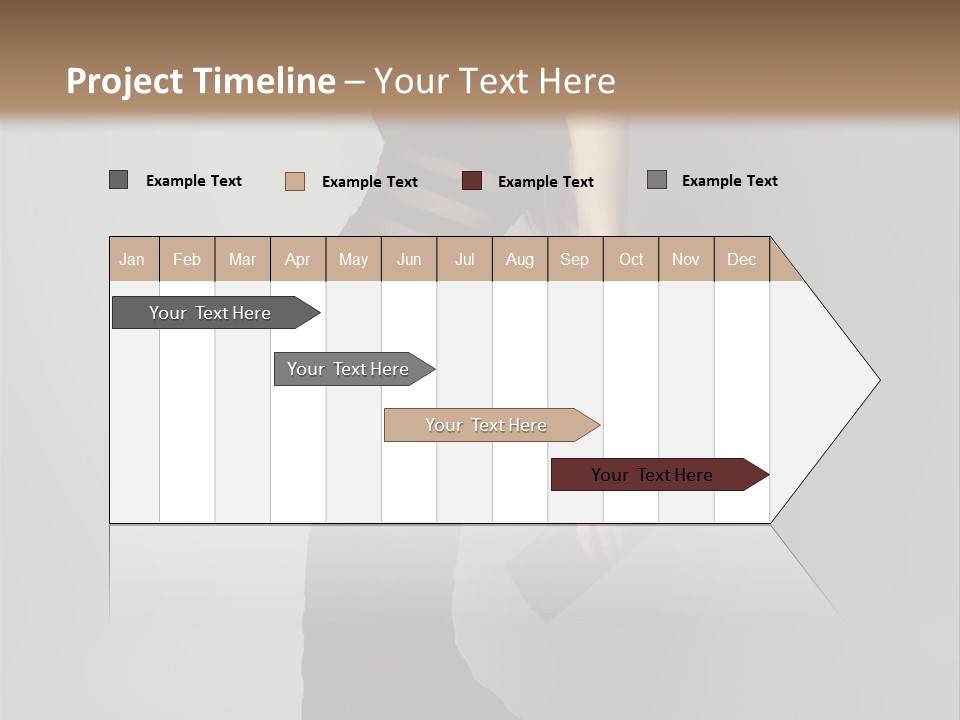 Project Timeline – Your Text Here

Example Text Example Text Example Text Example Text

| Jan | Feb | Mar | Apr | May | Jun | Jul | Aug | Sep | Oct | Nov | Dec |
|---|---|---|---|---|---|---|---|---|---|---|---|

Your Text Here

Your Text Here

Your Text Here

Your Text Here